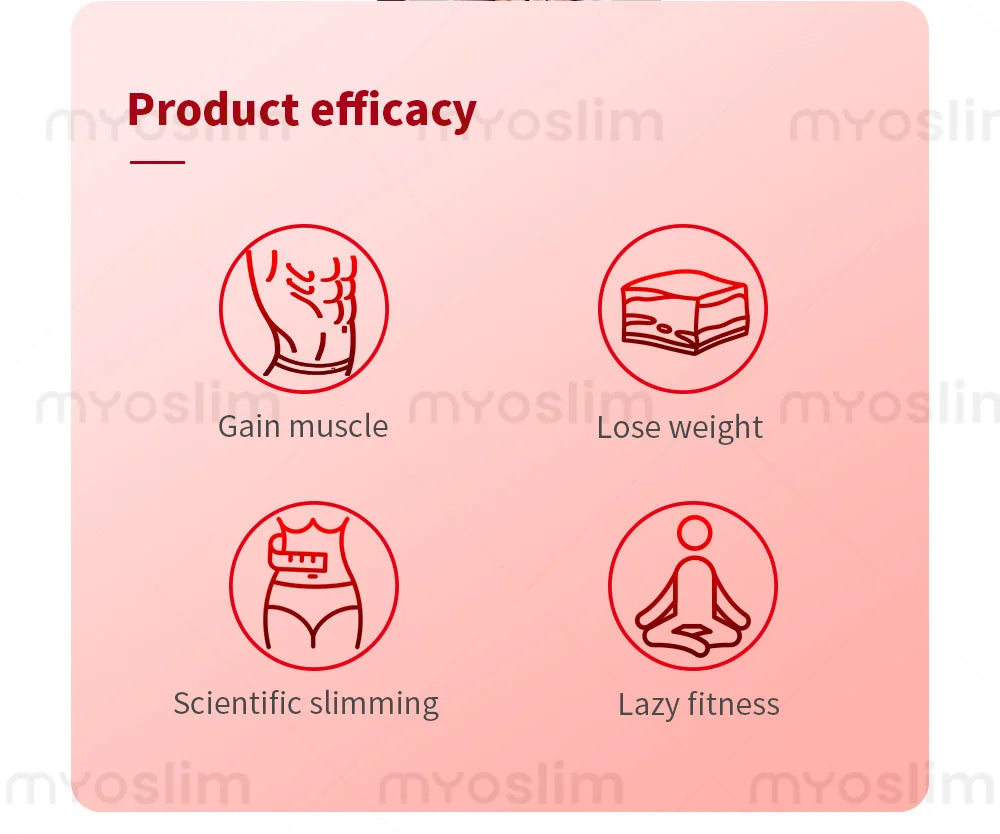 Product efficacy

myoslim myoslim myoslim

Gain muscle

Lose weight

myoslim myoslim myoslim

Scientific slimming

Lazy fitness

myoslim myoslim myoslim